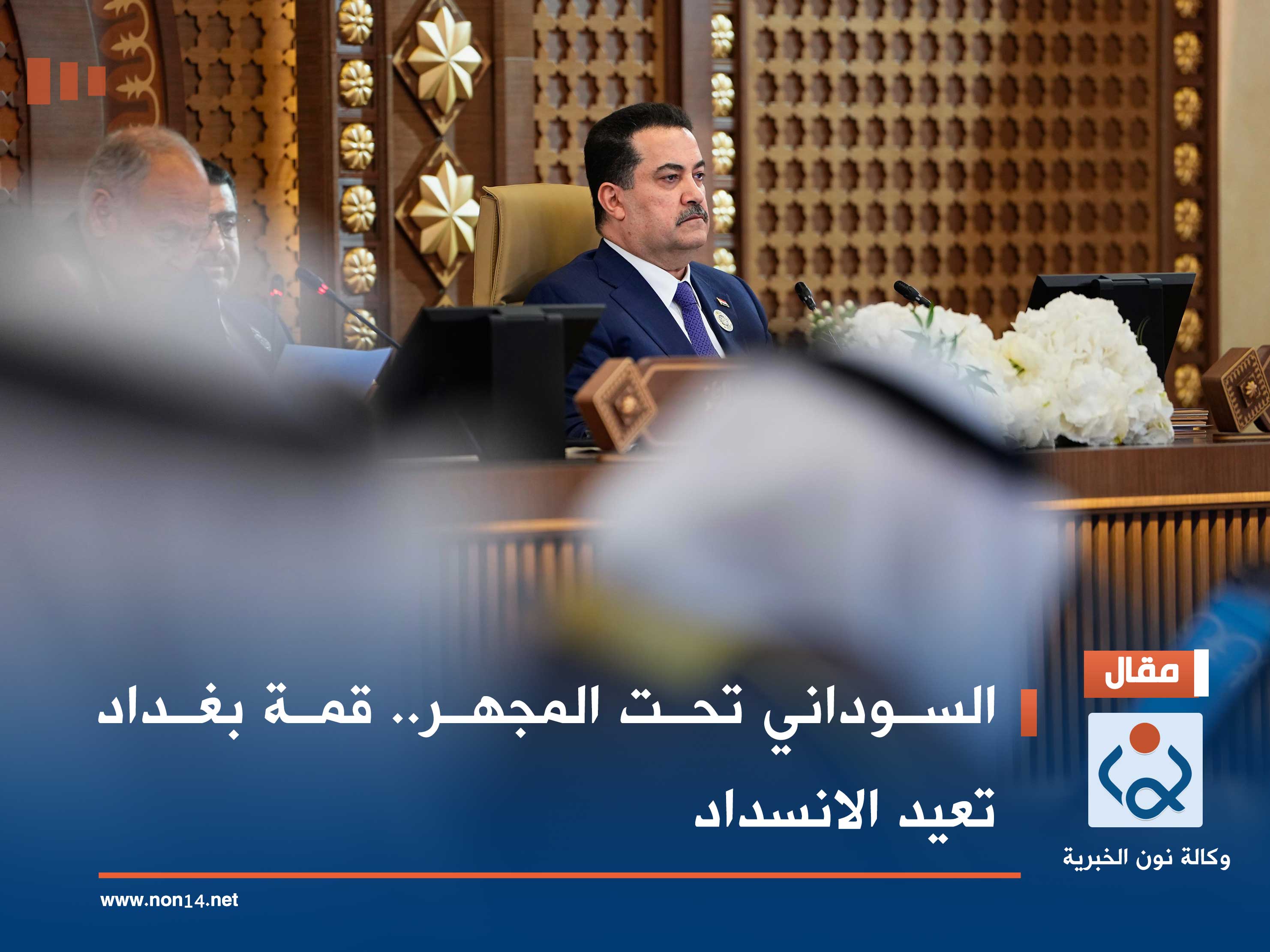 مقال

السوداني تحت المجهر.. قمة بغداد تعيد الانسداد

وكالة نون الخبرية

www.non14.net